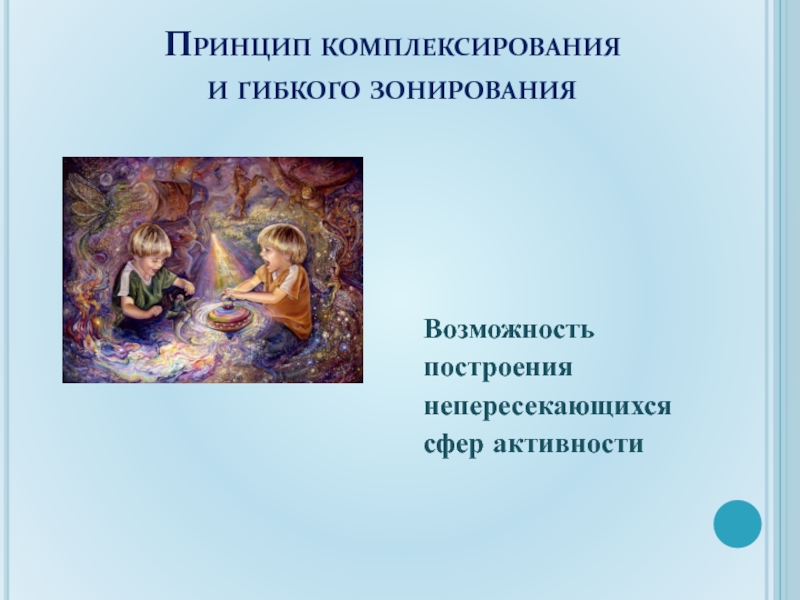 Принцип комплексирования и гибкого зонирования

Возможность построения непересекающихся сфер активности